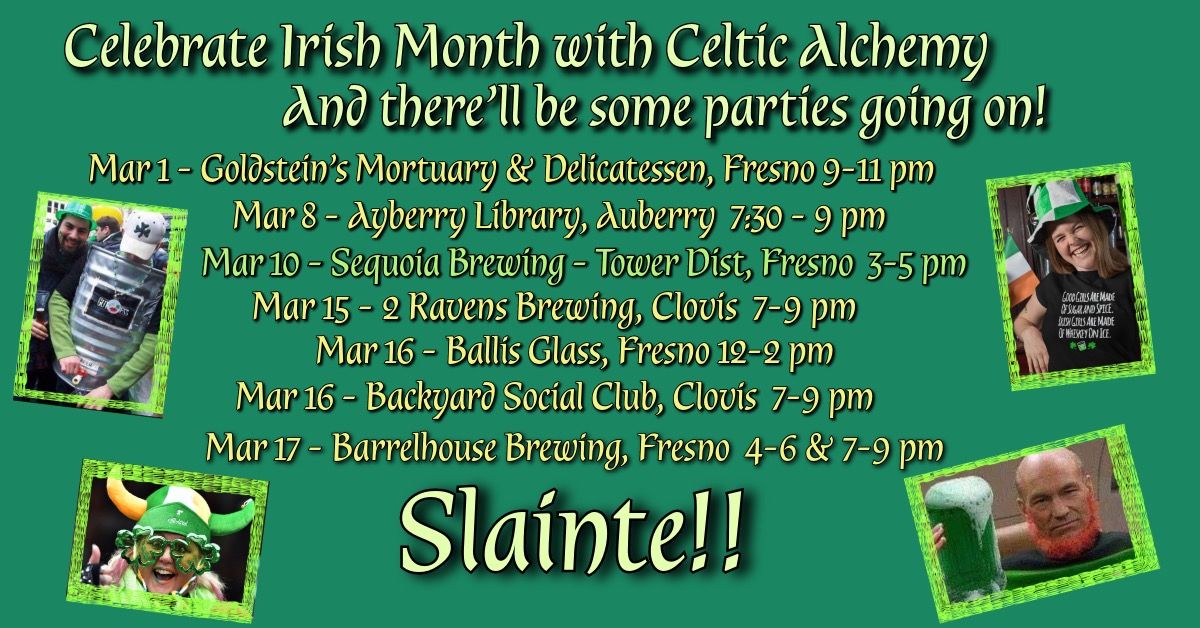 Celebrate Irish Month with Celtic Alchemy
And there'll be some parties going on!

Mar 1 - Goldstein's Mortuary & Delicatessen, Fresno 9-11 pm
Mar 8 - Ayberry Library, Auberry 7:30 - 9 pm
Mar 10 - Sequoia Brewing - Tower Dist, Fresno 3-5 pm
Mar 15 - 2 Ravens Brewing, Clovis 7-9 pm
Mar 16 - Ballis Glass, Fresno 12-2 pm
Mar 16 - Backyard Social Club, Clovis 7-9 pm
Mar 17 - Barrelhouse Brewing, Fresno 4-6 & 7-9 pm

Slainte!!

Good Girls Are Made Of Sugar and Spice. Irish Girls Are Made Of Whiskey On Ice.